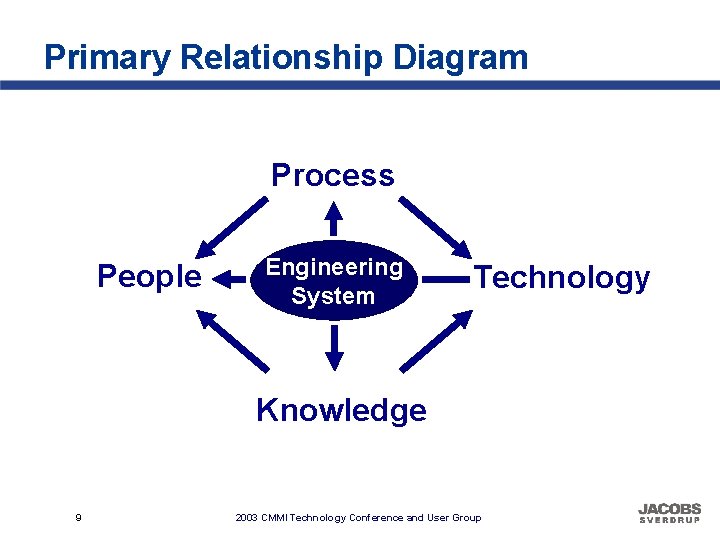 Primary Relationship Diagram

Process

People

Engineering System

Technology

Knowledge

9

2003 CMMI Technology Conference and User Group

JACOBS SVERDRUP